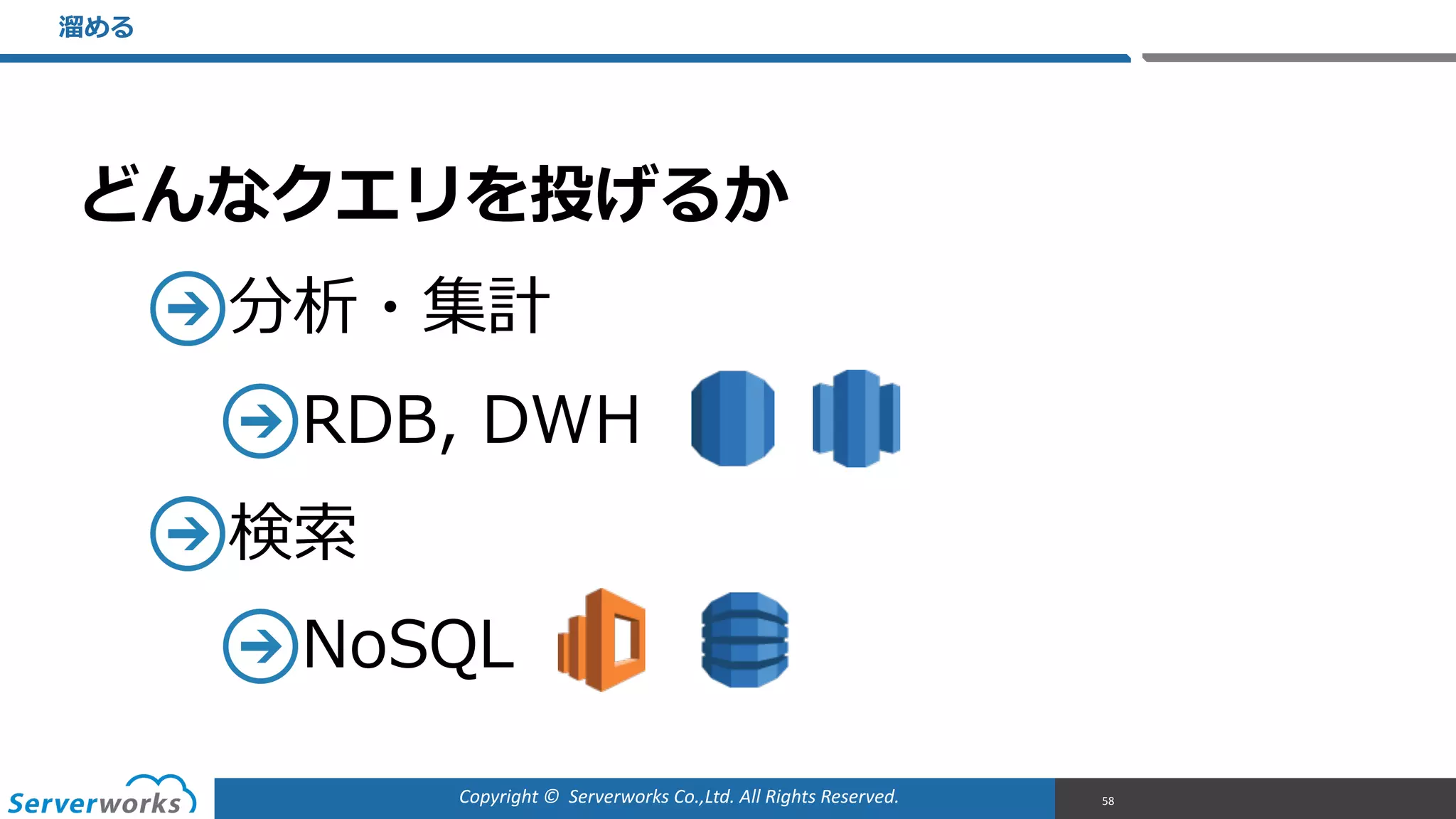 溜める

どんなクエリを投げるか

分析・集計

RDB, DWH

検索

NoSQL

Serverworks

Copyright © Serverworks Co.,Ltd. All Rights Reserved.

58